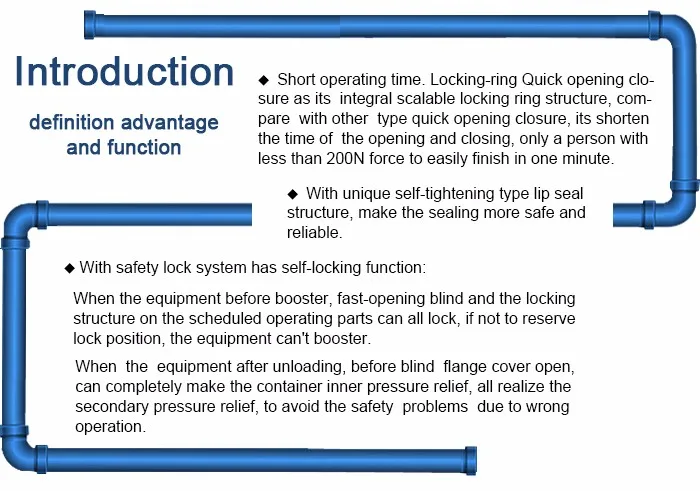 Introduction

definition advantage and function

◆ Short operating time. Locking-ring Quick opening closure as its integral scalable locking ring structure, compare with other type quick opening closure, its shorten the time of the opening and closing, only a person with less than 200N force to easily finish in one minute.

◆ With unique self-tightening type lip seal structure, make the sealing more safe and reliable.

◆ With safety lock system has self-locking function:

When the equipment before booster, fast-opening blind and the locking structure on the scheduled operating parts can all lock, if not to reserve lock position, the equipment can't booster.

When the equipment after unloading, before blind flange cover open, can completely make the container inner pressure relief, all realize the secondary pressure relief, to avoid the safety problems due to wrong operation.